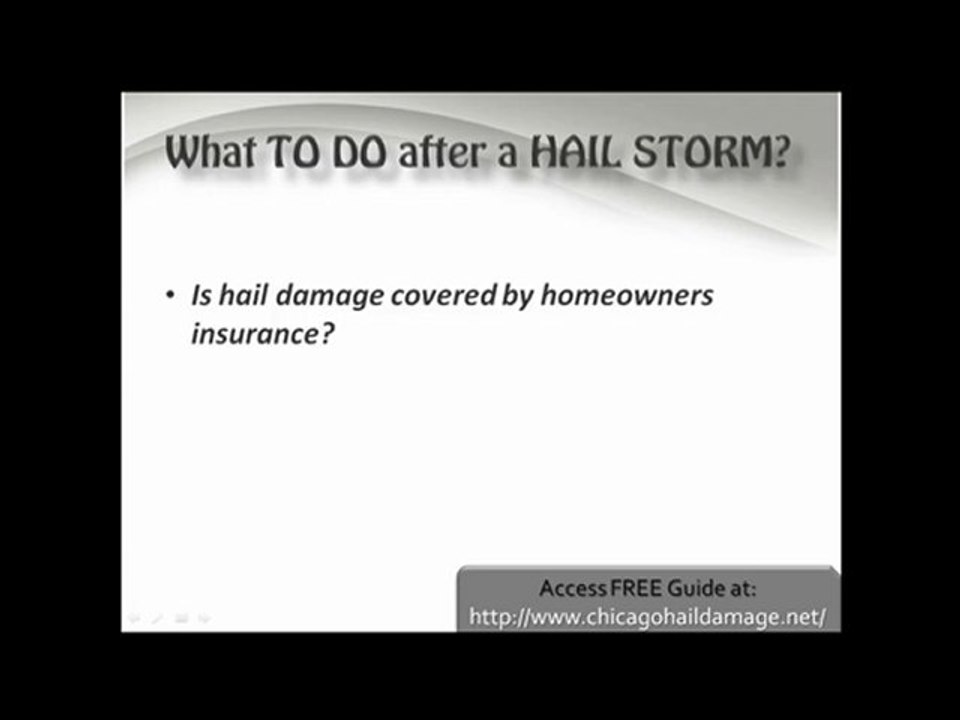 What TO DO after a HAIL STORM?

• Is hail damage covered by homeowners insurance?

Access FREE Guide at:
http://www.chicagohaildamage.net/